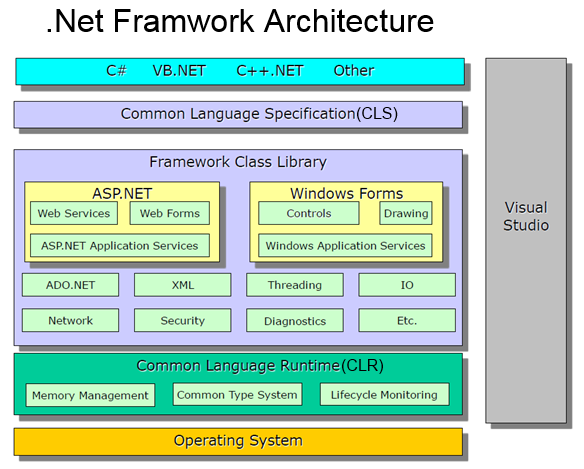 .Net Framwork Architecture

C# VB.NET C++.NET Other

Common Language Specification(CLS)

Framework Class Library

ASP.NET

Web Services

Web Forms

ASP.NET Application Services

Windows Forms

Controls

Drawing

Windows Application Services

ADO.NET

XML

Threading

IO

Network

Security

Diagnostics

Etc.

Common Language Runtime(CLR)

Memory Management

Common Type System

Lifecycle Monitoring

Operating System

Visual Studio